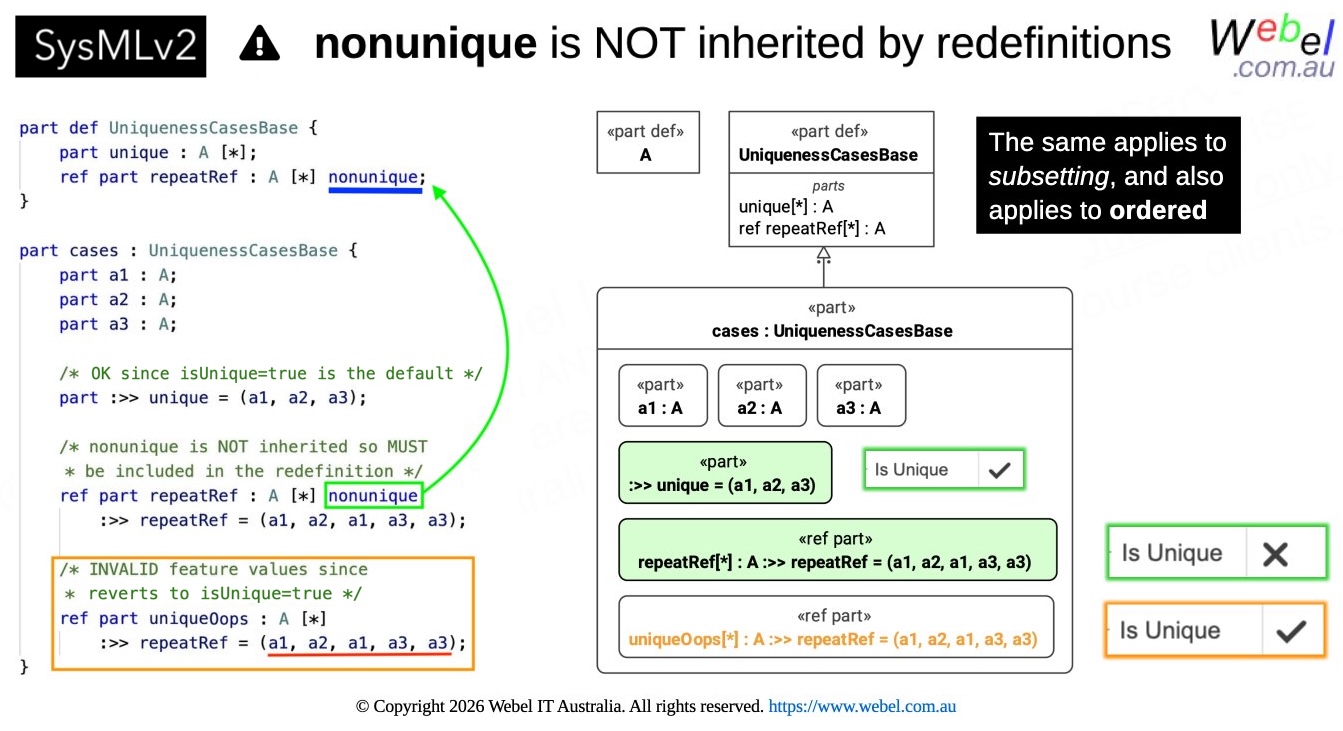 SysMLv2

nonunique is NOT inherited by redefinitions

Webel .com.au

part def UniquenessCasesBase {
part unique : A [*];
ref part repeatRef : A [*] nonunique;
}

part cases : UniquenessCasesBase {
part a1 : A;
part a2 : A;
part a3 : A;

/* OK since isUnique=true is the default */
part :>> unique = (a1, a2, a3);

/* nonunique is NOT inherited so MUST
* be included in the redefinition */
ref part repeatRef : A [*] nonunique
:>> repeatRef = (a1, a2, a1, a3, a3);

/* INVALID feature values since
* reverts to isUnique=true */
ref part uniqueOops : A [*]
:>> repeatRef = (a1, a2, a1, a3, a3);
}

«part def»
A

«part def»
UniquenessCasesBase
parts
unique[*] : A
ref repeatRef[*] : A

The same applies to subsetting, and also applies to ordered

«part»
cases : UniquenessCasesBase

«part»
a1 : A

«part»
a2 : A

«part»
a3 : A

«part»
:>> unique = (a1, a2, a3)

Is Unique ✓

«ref part»
repeatRef[*] : A :>> repeatRef = (a1, a2, a1, a3, a3)

Is Unique ✕

«ref part»
uniqueOops[*] : A :>> repeatRef = (a1, a2, a1, a3, a3)

Is Unique ✓

© Copyright 2026 Webel IT Australia. All rights reserved. https://www.webel.com.au